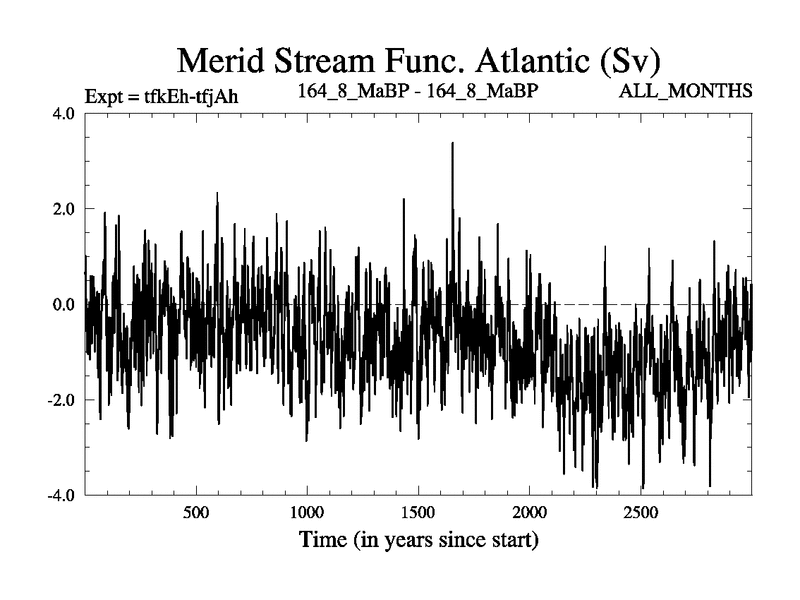 Merid Stream Func. Atlantic (Sv)

Expt = tfkEh-tfjAh

164_8_MaBP - 164_8_MaBP

ALL_MONTHS

4.0

2.0

0.0

-2.0

-4.0

500

1000

1500

2000

2500

Time (in years since start)